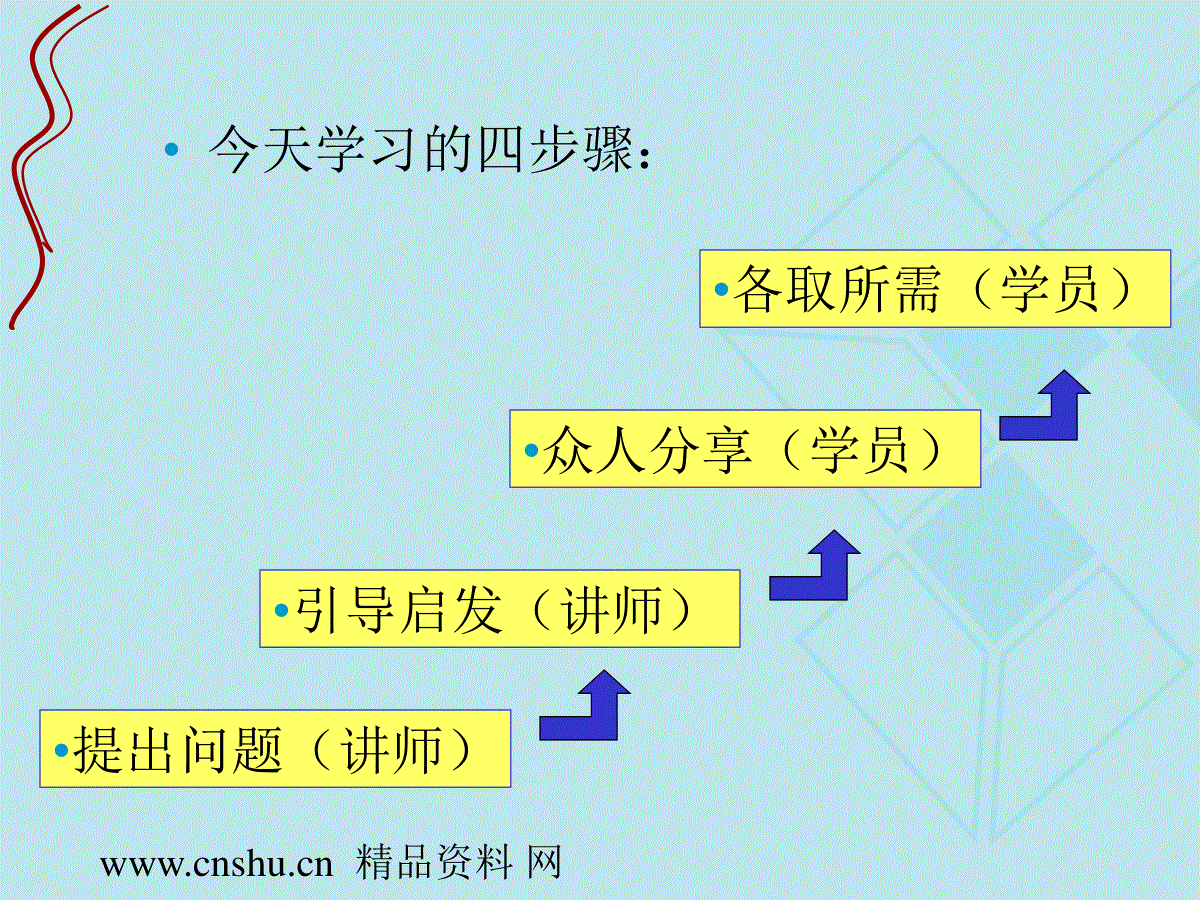 • 今天学习的四步骤：

•各取所需（学员）

•众人分享（学员）

•引导启发（讲师）

•提出问题（讲师）

www.cnshu.cn 精品资料 网